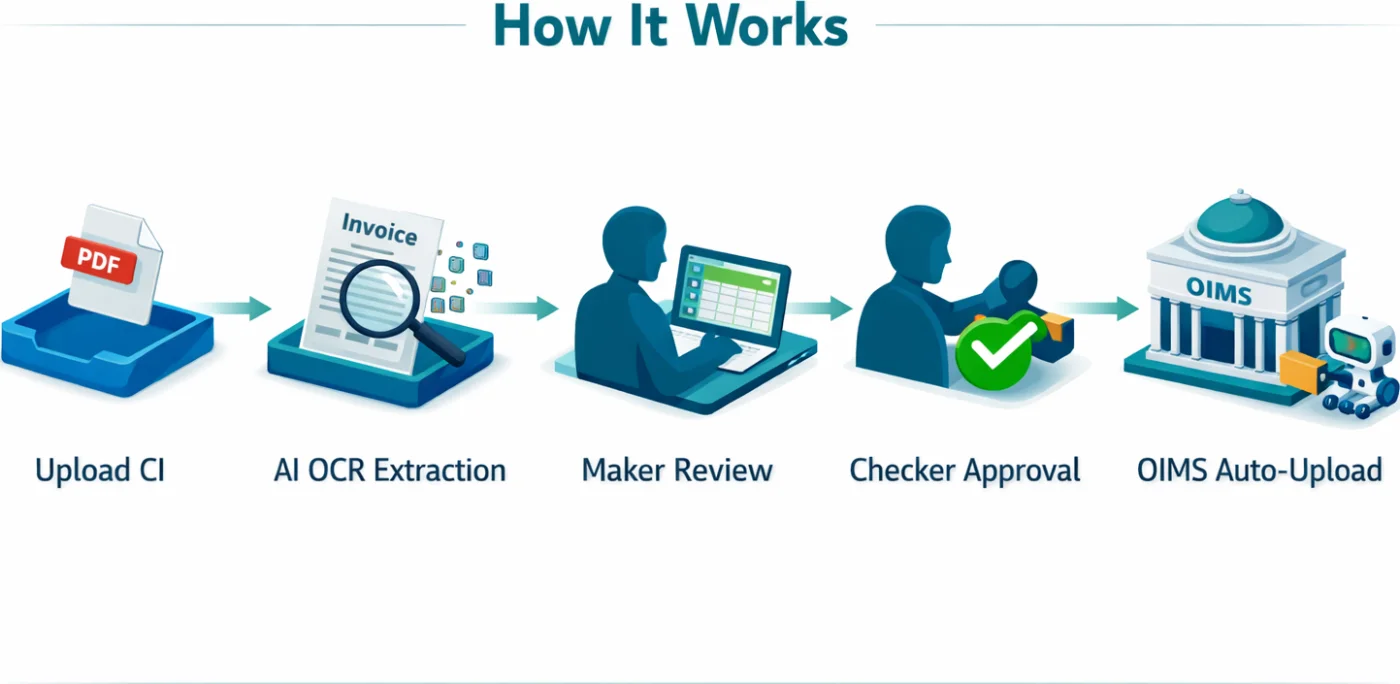 How It Works

PDF

Invoice

OIMS

Upload CI

AI OCR Extraction

Maker Review

Checker Approval

OIMS Auto-Upload